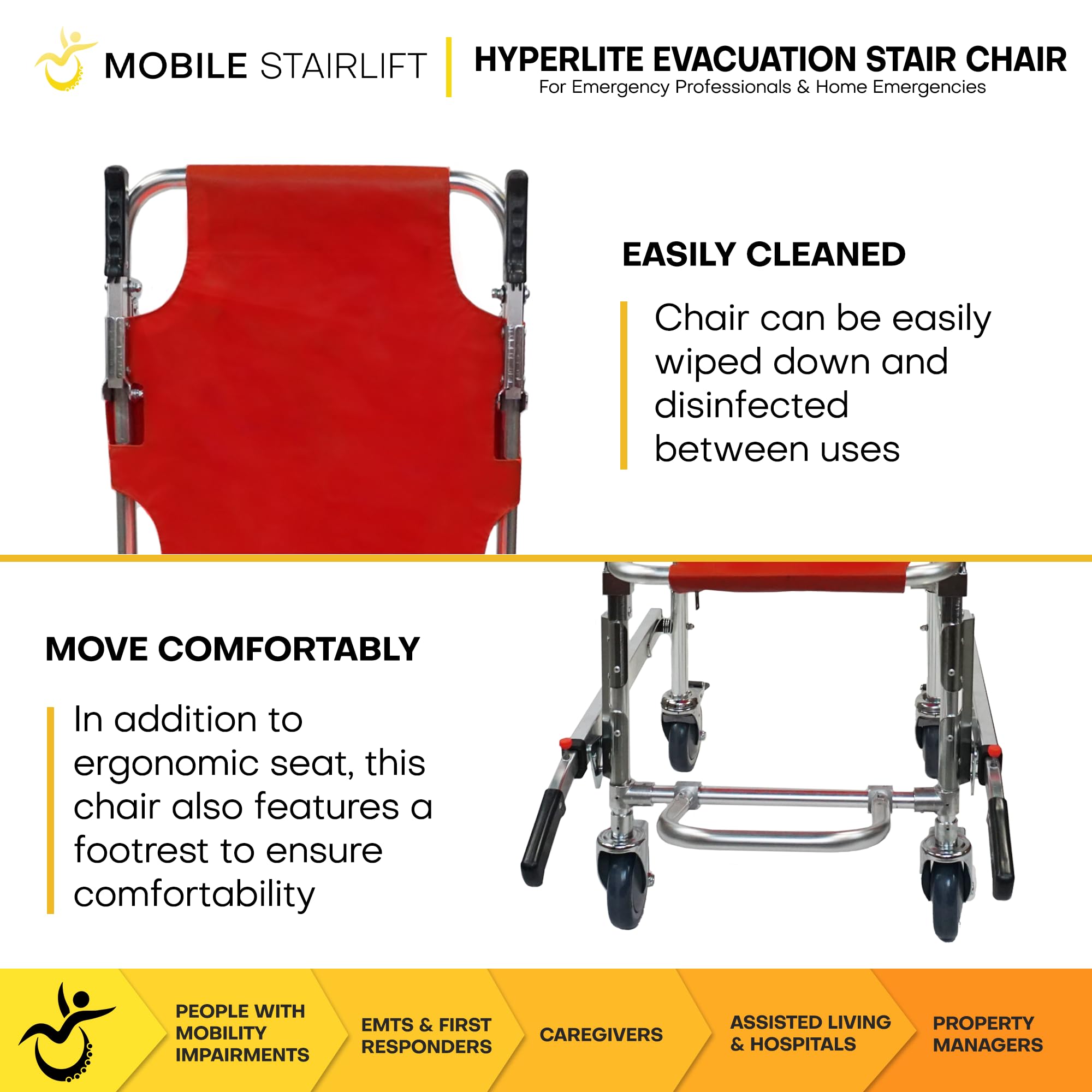 MOBILE STAIRLIFT

HYPERLITE EVACUATION STAIR CHAIR
For Emergency Professionals & Home Emergencies

EASILY CLEANED

Chair can be easily wiped down and disinfected between uses

MOVE COMFORTABLY

In addition to ergonomic seat, this chair also features a footrest to ensure comfortability

PEOPLE WITH MOBILITY IMPAIRMENTS

EMTS & FIRST RESPONDERS

CAREGIVERS

ASSISTED LIVING & HOSPITALS

PROPERTY MANAGERS